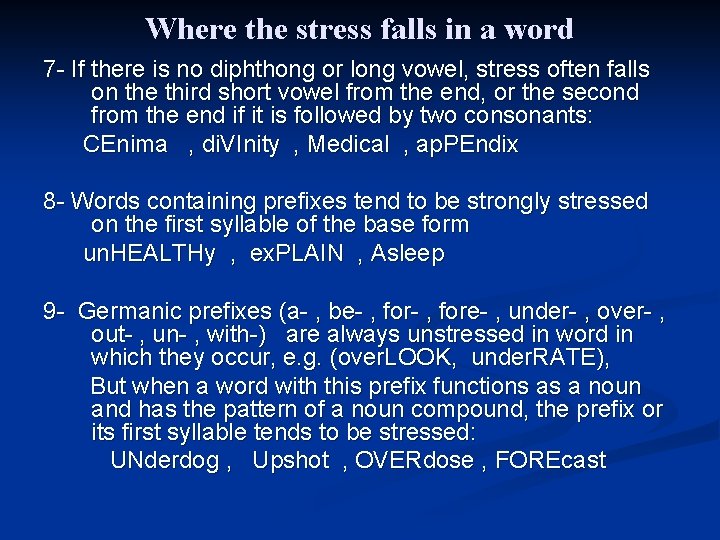 Where the stress falls in a word

7- If there is no diphthong or long vowel, stress often falls on the third short vowel from the end, or the second from the end if it is followed by two consonants:

CEnima , diVInity , Medical , apPEndix

8- Words containing prefixes tend to be strongly stressed on the first syllable of the base form

unHEALTHy , exPLAIN , Asleep

9- Germanic prefixes (a- , be- , for- , fore- , under- , over- , out- , un- , with-) are always unstressed in word in which they occur, e.g. (overLOOK, underRATE),

But when a word with this prefix functions as a noun and has the pattern of a noun compound, the prefix or its first syllable tends to be stressed:

UNderdog , Upshot , OVERdose , FOREcast